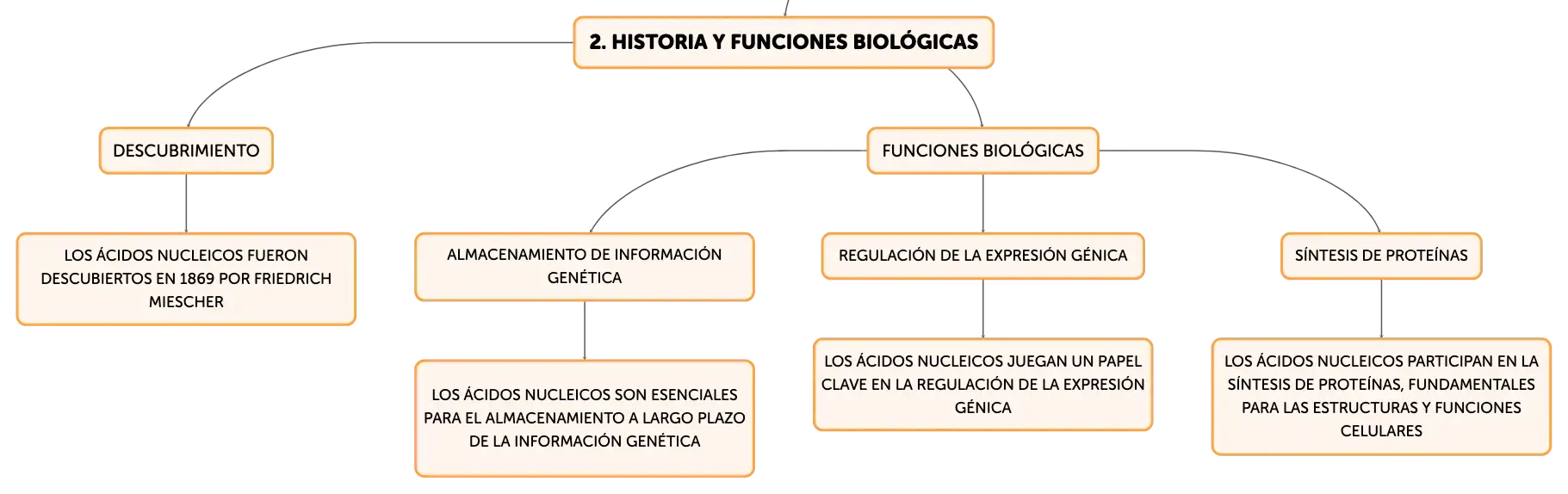 2. HISTORIA Y FUNCIONES BIOLÓGICAS

DESCUBRIMIENTO

LOS ÁCIDOS NUCLEICOS FUERON DESCUBIERTOS EN 1869 POR FRIEDRICH MIESCHER

FUNCIONES BIOLÓGICAS

ALMACENAMIENTO DE INFORMACIÓN GENÉTICA

LOS ÁCIDOS NUCLEICOS SON ESENCIALES PARA EL ALMACENAMIENTO A LARGO PLAZO DE LA INFORMACIÓN GENÉTICA

REGULACIÓN DE LA EXPRESIÓN GÉNICA

LOS ÁCIDOS NUCLEICOS JUEGAN UN PAPEL CLAVE EN LA REGULACIÓN DE LA EXPRESIÓN GÉNICA

SÍNTESIS DE PROTEÍNAS

LOS ÁCIDOS NUCLEICOS PARTICIPAN EN LA SÍNTESIS DE PROTEÍNAS, FUNDAMENTALES PARA LAS ESTRUCTURAS Y FUNCIONES CELULARES